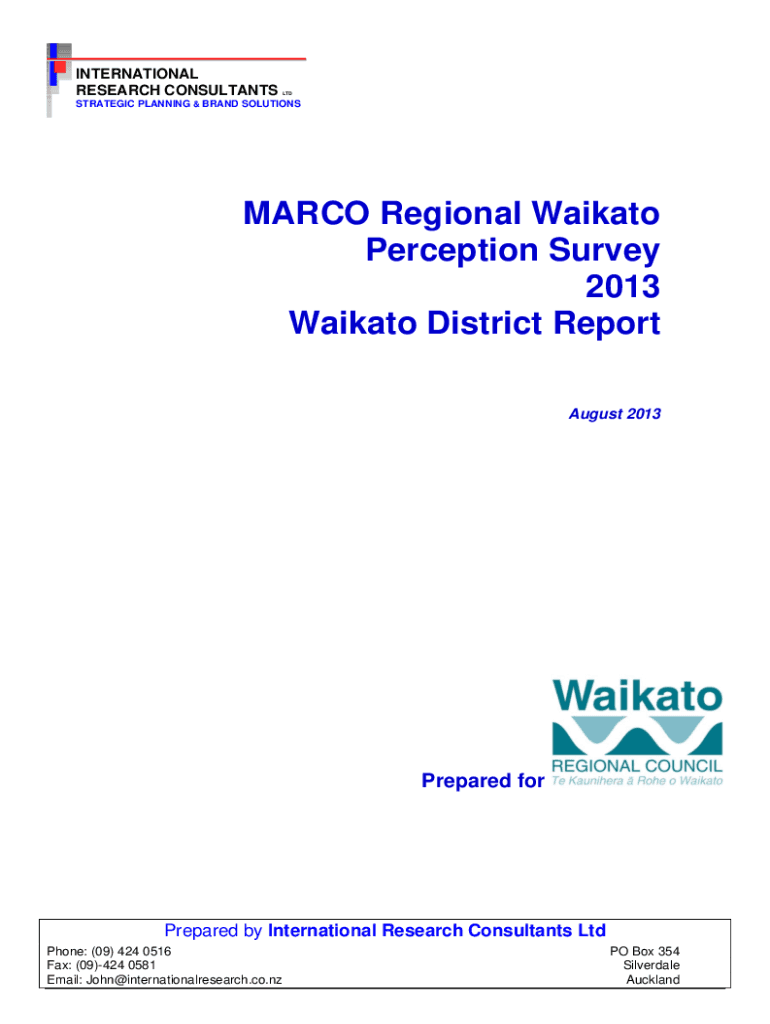 INTERNATIONAL
RESEARCH CONSULTANTS LTD
STRATEGIC PLANNING & BRAND SOLUTIONS

MARCO Regional Waikato
Perception Survey
2013
Waikato District Report

August 2013

Prepared for

Waikato
REGIONAL COUNCIL
Te Kaunihera ā Rohe o Waikato

Prepared by International Research Consultants Ltd

Phone: (09) 424 0516
Fax: (09)-424 0581
Email: John@internationalresearch.co.nz

PO Box 354
Silverdale
Auckland